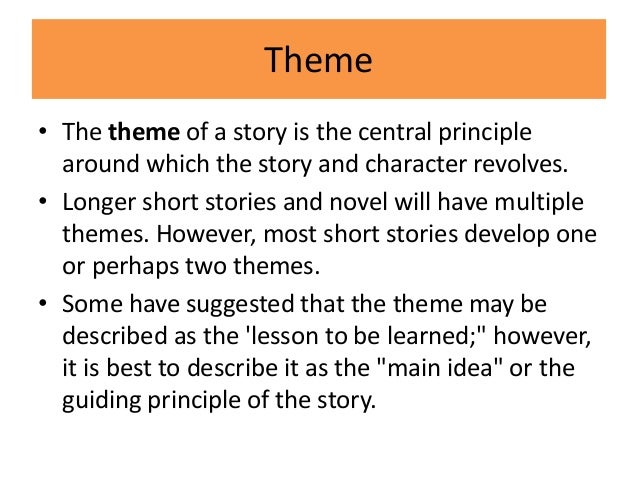 Theme

• The theme of a story is the central principle around which the story and character revolves.

• Longer short stories and novel will have multiple themes. However, most short stories develop one or perhaps two themes.

• Some have suggested that the theme may be described as the 'lesson to be learned;" however, it is best to describe it as the "main idea" or the guiding principle of the story.